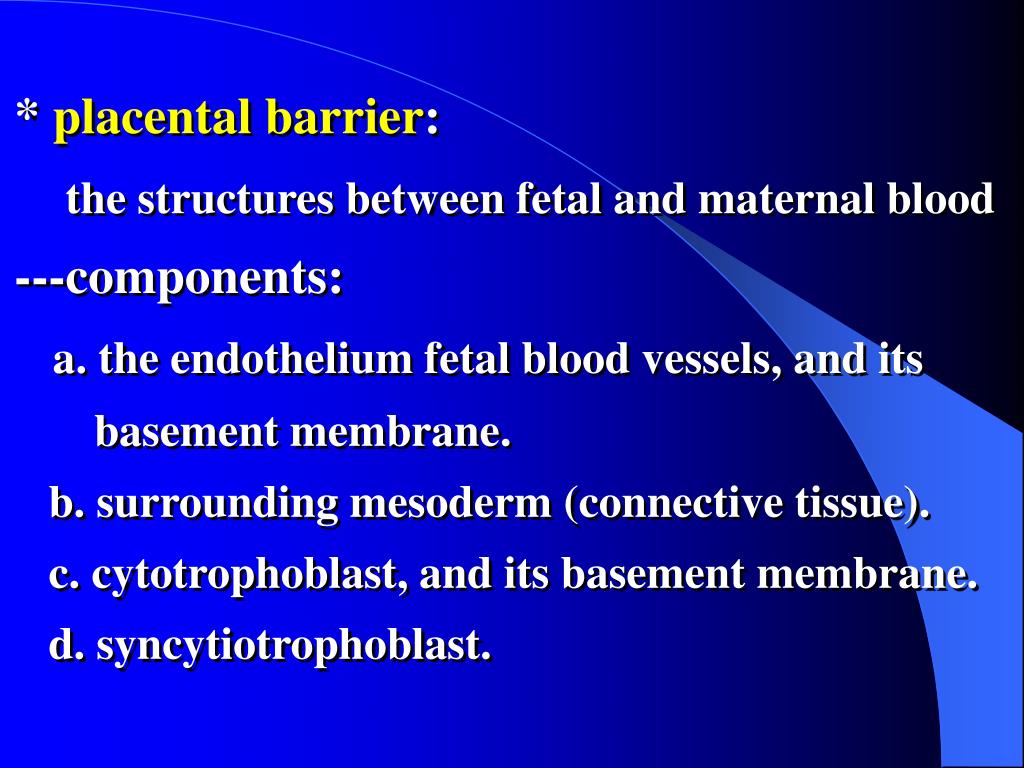 * placental barrier:

the structures between fetal and maternal blood

---components:

a. the endothelium fetal blood vessels, and its basement membrane.

b. surrounding mesoderm (connective tissue).

c. cytotrophoblast, and its basement membrane.

d. syncytiotrophoblast.